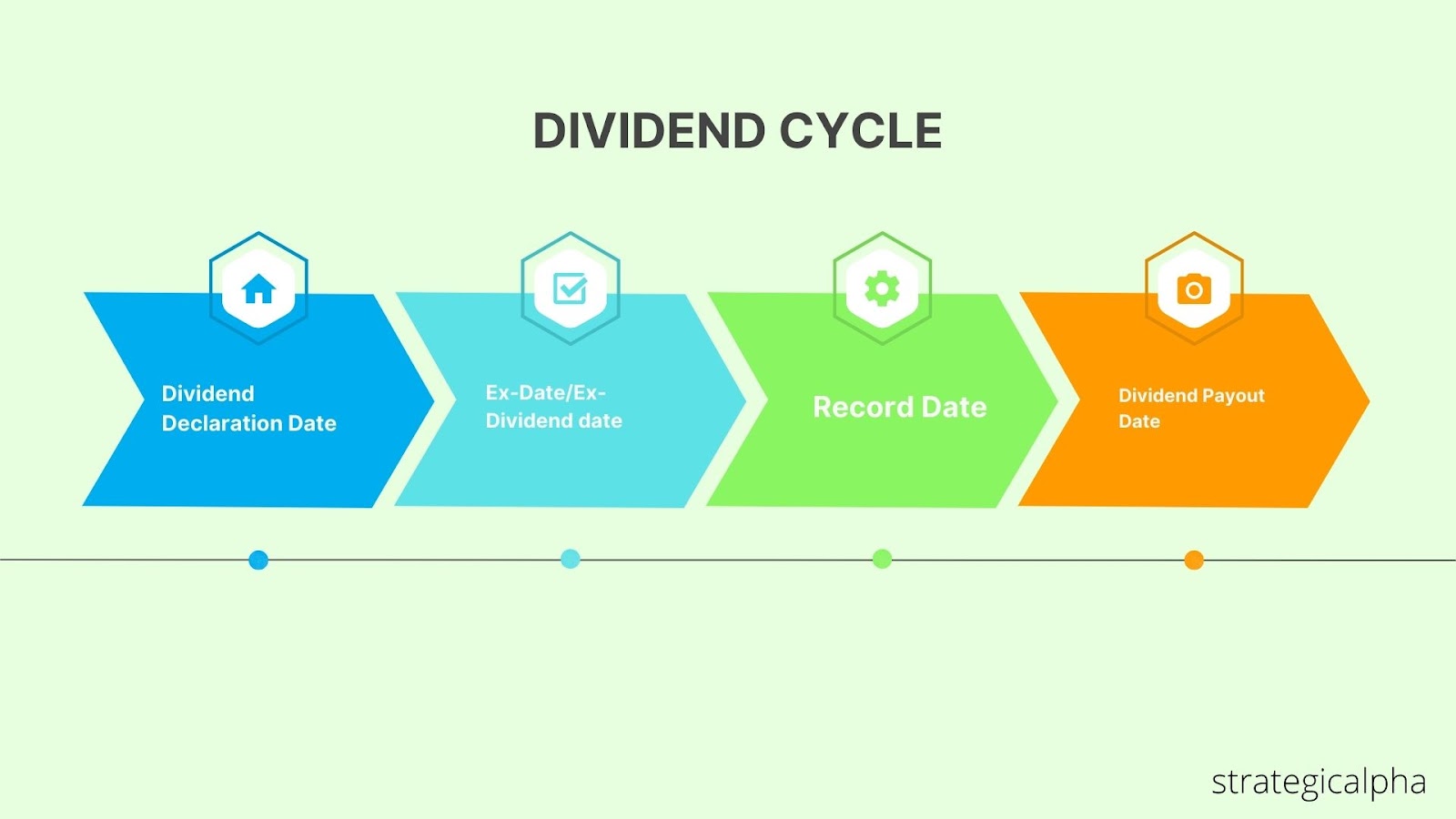 DIVIDEND CYCLE

Dividend Declaration Date

Ex-Date/Ex-Dividend date

Record Date

Dividend Payout Date

strategicalpha